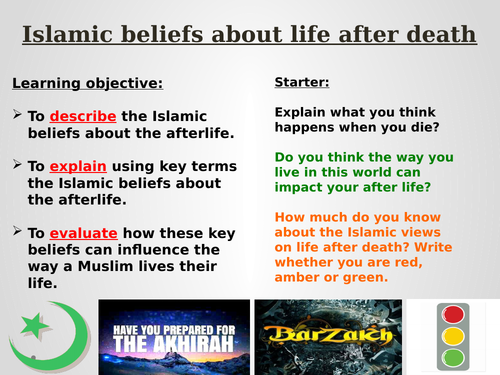 Islamic beliefs about life after death

Learning objective:

➢ To describe the Islamic beliefs about the afterlife.

➢ To explain using key terms the Islamic beliefs about the afterlife.

➢ To evaluate how these key beliefs can influence the way a Muslim lives their life.

Starter:

Explain what you think happens when you die?

Do you think the way you live in this world can impact your after life?

How much do you know about the Islamic views on life after death? Write whether you are red, amber or green.

HAVE YOU PREPARED FOR THE AKHIRAH

BarZakh